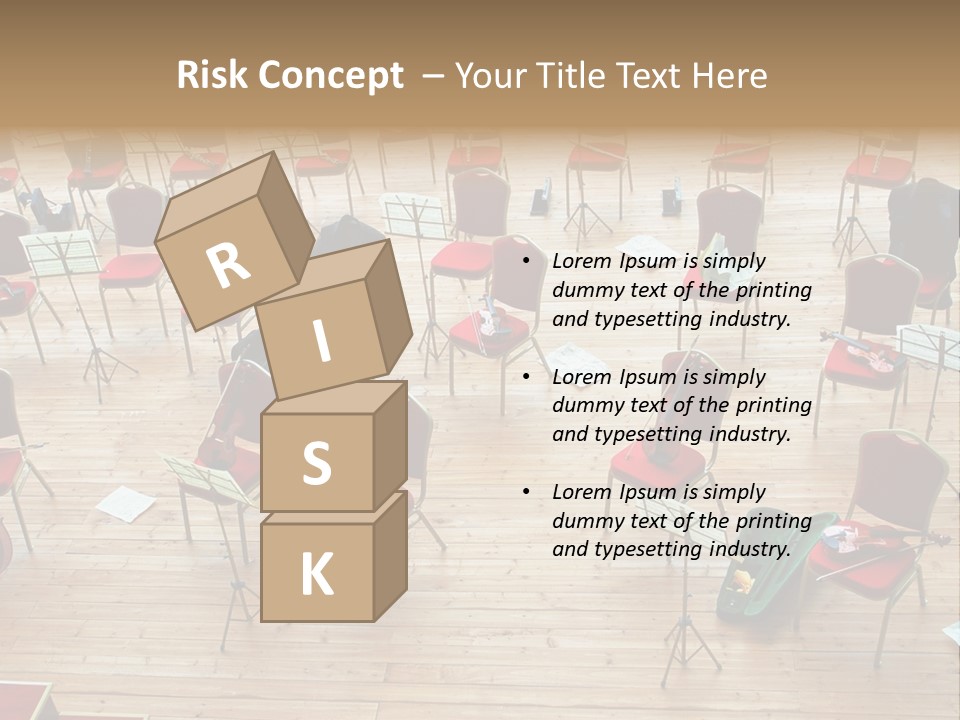 Risk Concept – Your Title Text Here

R
I
S
K

• Lorem Ipsum is simply dummy text of the printing and typesetting industry.

• Lorem Ipsum is simply dummy text of the printing and typesetting industry.

• Lorem Ipsum is simply dummy text of the printing and typesetting industry.